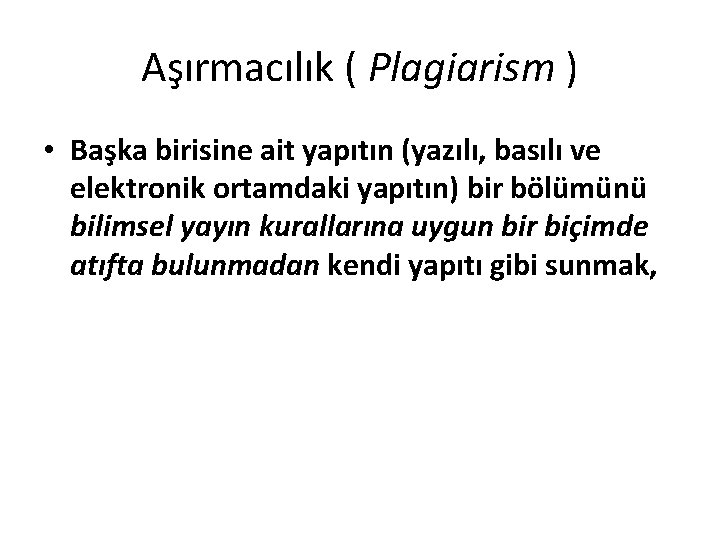 Aşırmacılık ( Plagiarism )

• Başka birisine ait yapıtın (yazılı, basılı ve elektronik ortamdaki yapıtın) bir bölümünü bilimsel yayın kurallarına uygun bir biçimde atıfta bulunmadan kendi yapıtı gibi sunmak,